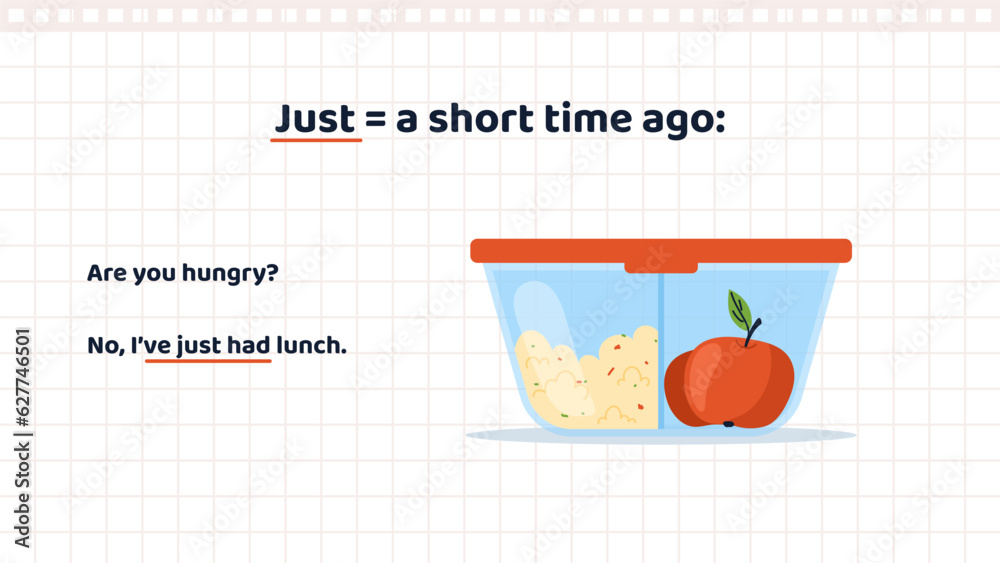 Just = a short time ago:

Are you hungry?

No, I've just had lunch.

Adobe Stock | #627746501